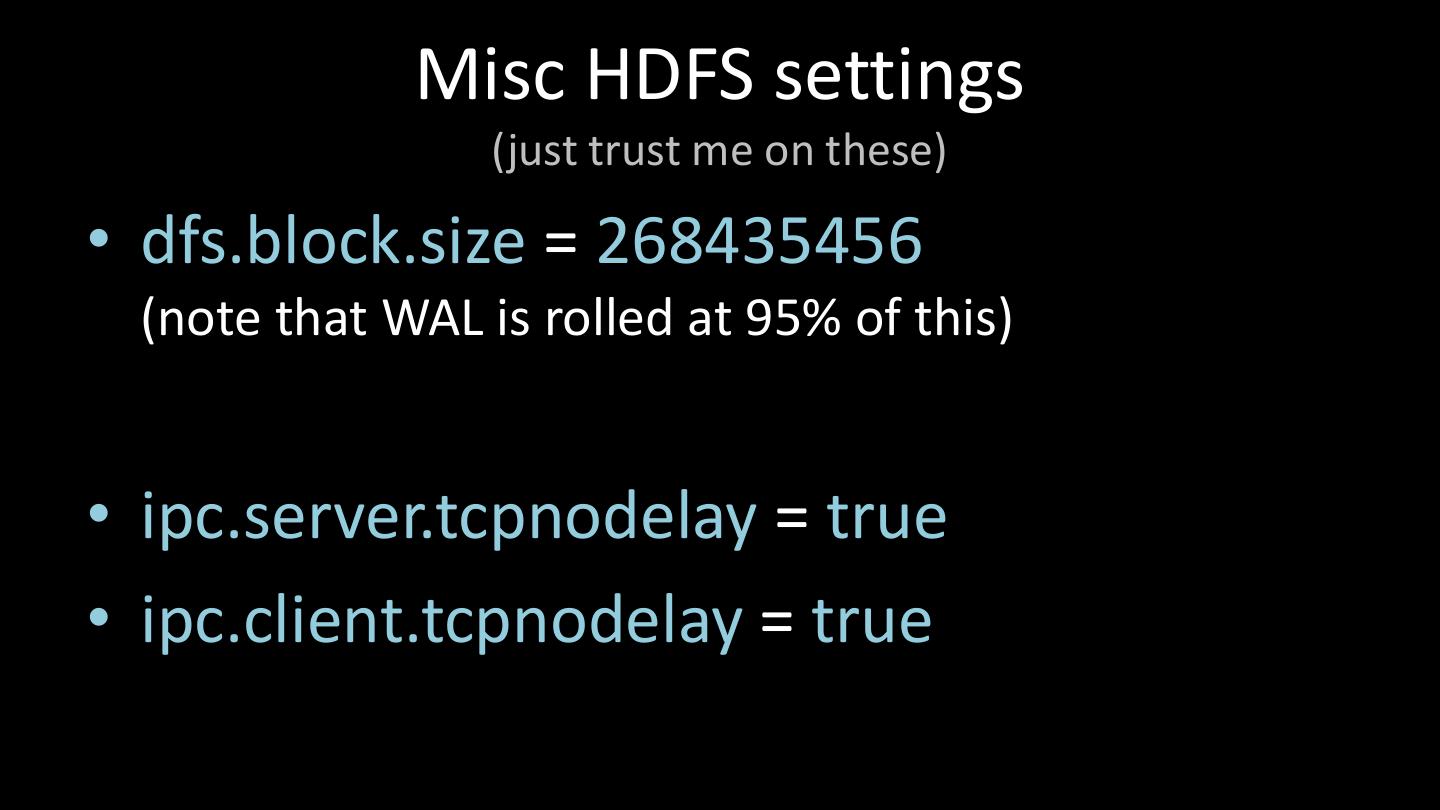 Misc HDFS settings
(just trust me on these)

• dfs.block.size = 268435456
(note that WAL is rolled at 95% of this)

• ipc.server.tcpnodelay = true
• ipc.client.tcpnodelay = true